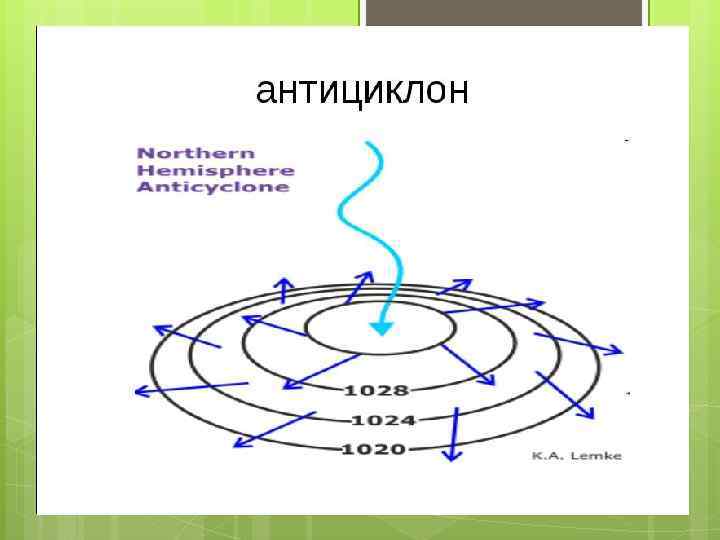 антициклон

Northern Hemisphere Anticyclone

1028
1024
1020

K.A. Lemke